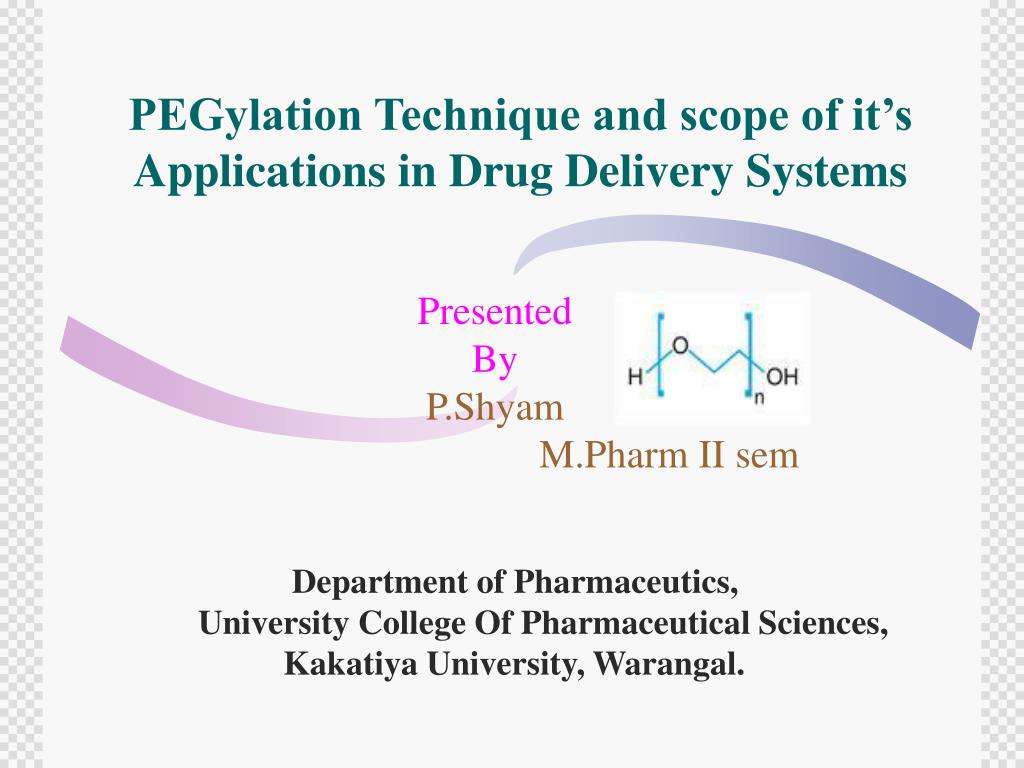 PEGylation Technique and scope of it's Applications in Drug Delivery Systems

Presented
By
P.Shyam
M.Pharm II sem

H O OH n

Department of Pharmaceutics,
University College Of Pharmaceutical Sciences,
Kakatiya University, Warangal.